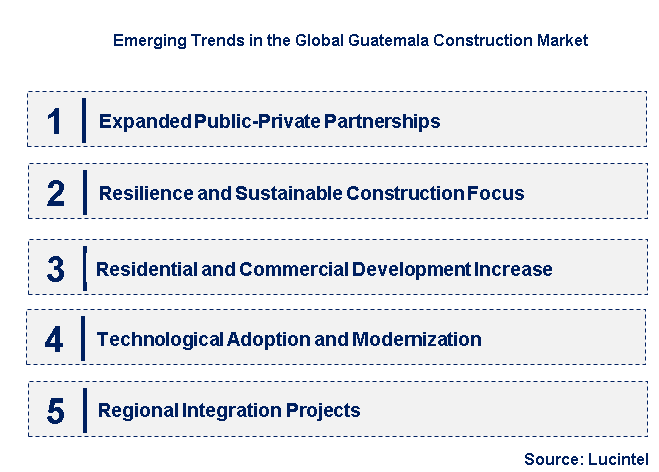 Emerging Trends in the Global Guatemala Construction Market

1 Expanded Public-Private Partnerships

2 Resilience and Sustainable Construction Focus

3 Residential and Commercial Development Increase

4 Technological Adoption and Modernization

5 Regional Integration Projects

Source: Lucintel